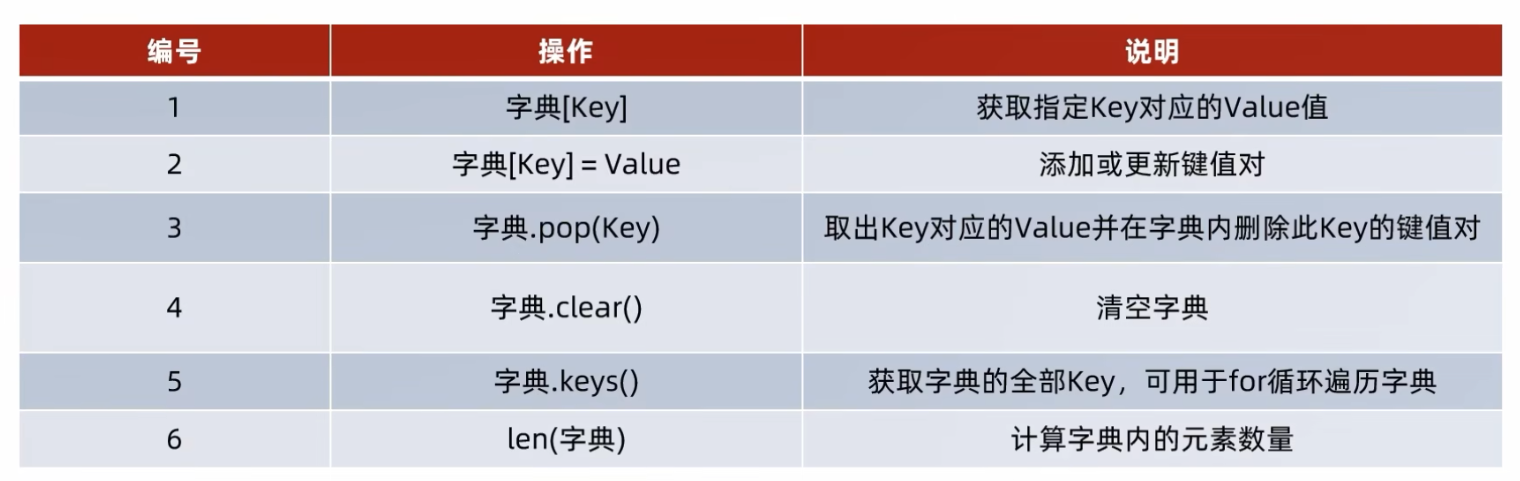 | 编号 | 操作 | 说明 |
|---|---|---|
| 1 | 字典[Key] | 获取指定Key对应的Value值 |
| 2 | 字典[Key] = Value | 添加或更新键值对 |
| 3 | 字典.pop(Key) | 取出Key对应的Value并在字典内删除此Key的键值对 |
| 4 | 字典.clear() | 清空字典 |
| 5 | 字典.keys() | 获取字典的全部Key，可用于for循环遍历字典 |
| 6 | len(字典) | 计算字典内的元素数量 |